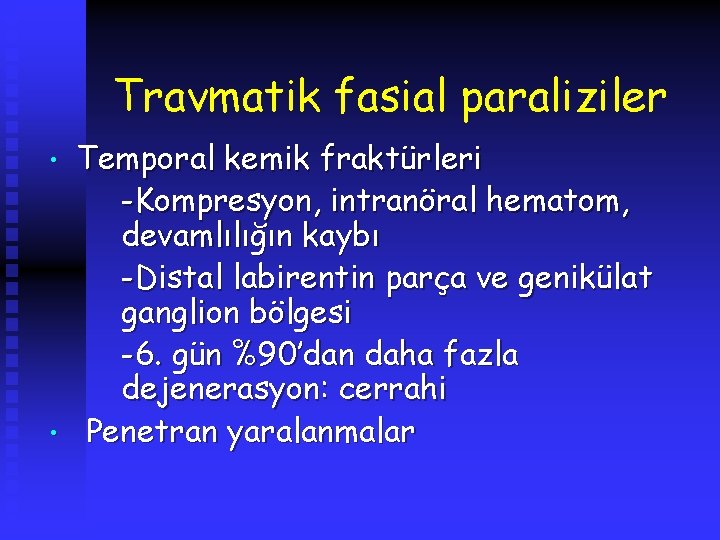 Travmatik fasial paraliziler

• Temporal kemik fraktürleri

-Kompresyon, intranöral hematom, devamlılığın kaybı

-Distal labirentin parça ve genikülat ganglion bölgesi

-6. gün %90'dan daha fazla dejenerasyon: cerrahi

• Penetran yaralanmalar